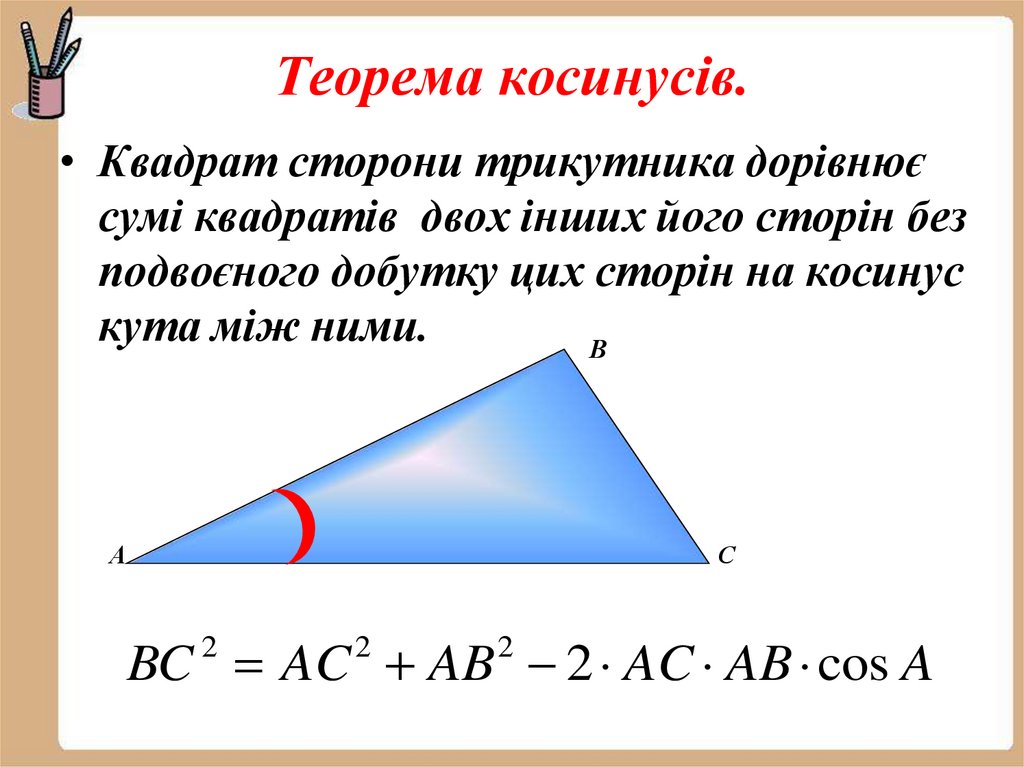 Теорема косинусів.

• Квадрат сторони трикутника дорівнює сумі квадратів двох інших його сторін без подвоєного добутку цих сторін на косинус кута між ними.

B

A

C

$BC^2 = AC^2 + AB^2 - 2 \cdot AC \cdot AB \cdot \cos A$